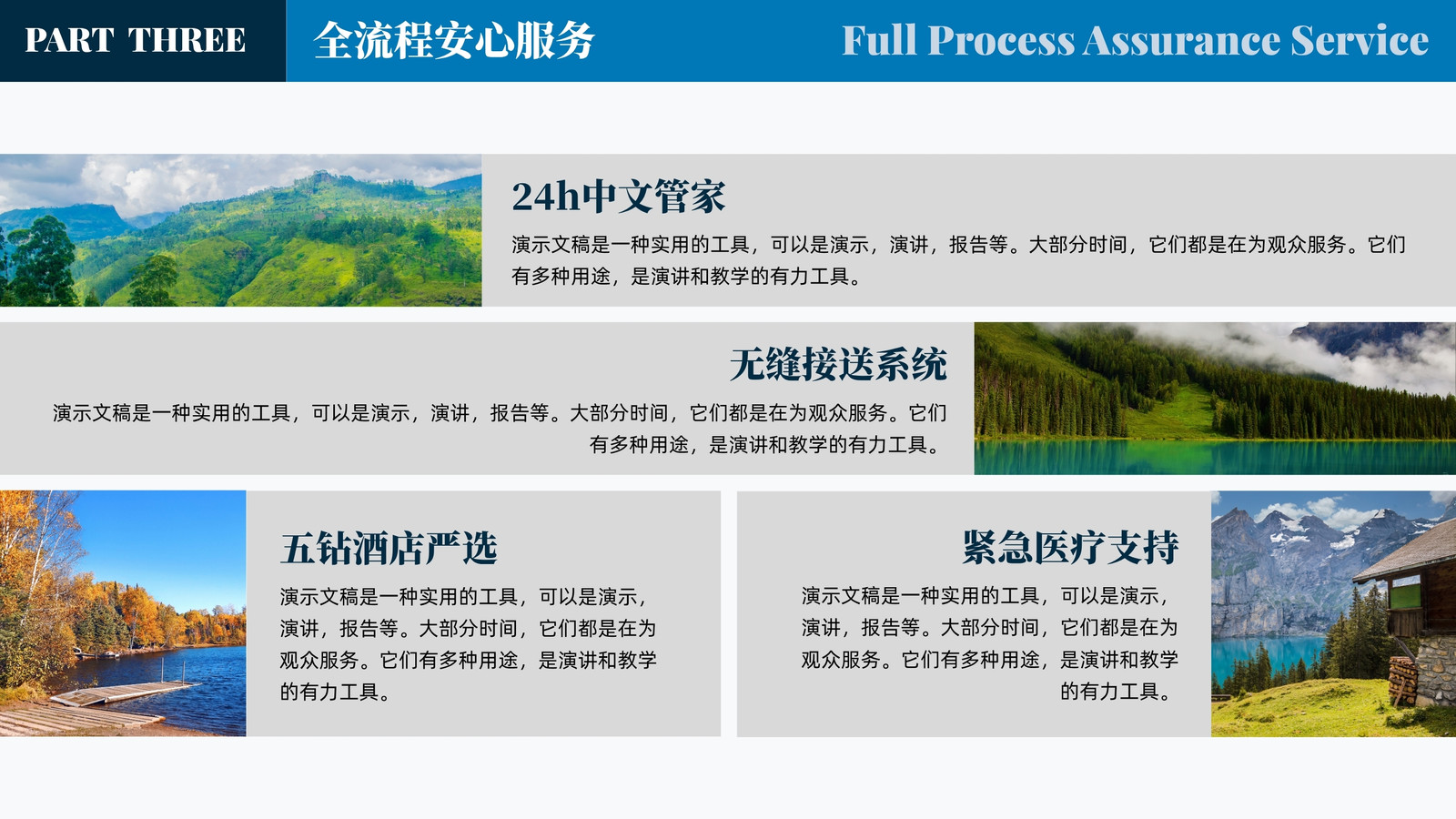 PART THREE 全流程安心服务 Full Process Assurance Service

24h中文管家

演示文稿是一种实用的工具，可以是演示，演讲，报告等。大部分时间，它们都是在为观众服务。它们有多种用途，是演讲和教学的有力工具。

无缝接送系统

演示文稿是一种实用的工具，可以是演示，演讲，报告等。大部分时间，它们都是在为观众服务。它们有多种用途，是演讲和教学的有力工具。

五钻酒店严选

演示文稿是一种实用的工具，可以是演示，演讲，报告等。大部分时间，它们都是在为观众服务。它们有多种用途，是演讲和教学的有力工具。

紧急医疗支持

演示文稿是一种实用的工具，可以是演示，演讲，报告等。大部分时间，它们都是在为观众服务。它们有多种用途，是演讲和教学的有力工具。